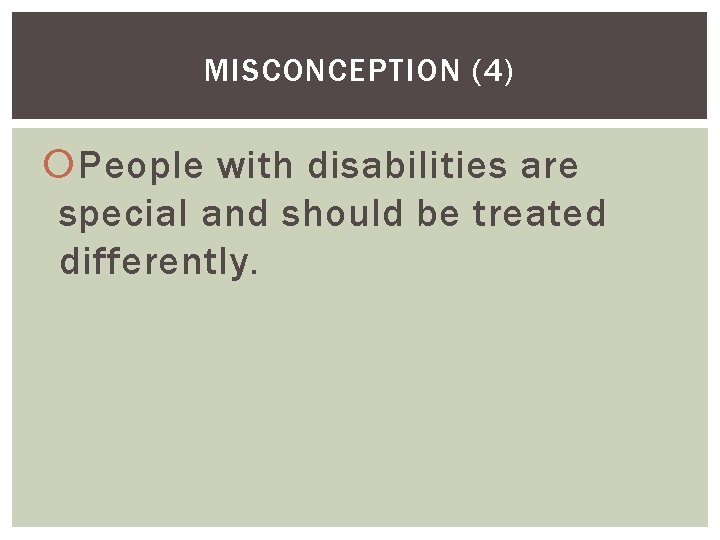 MISCONCEPTION (4)

People with disabilities are special and should be treated differently.